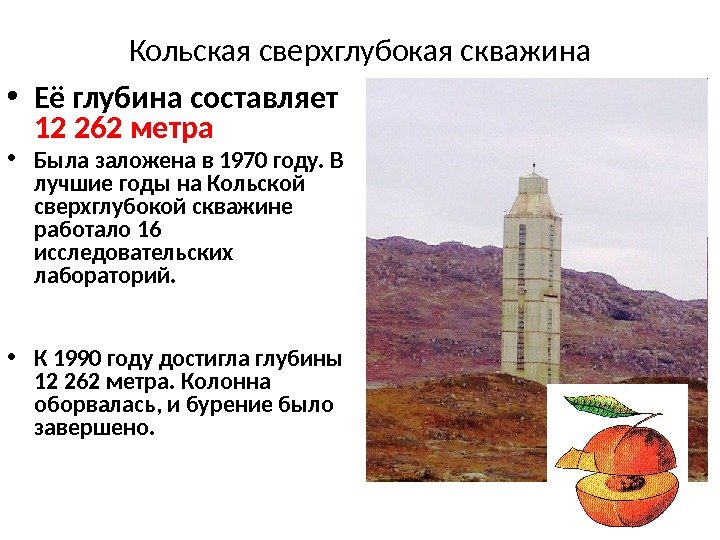 Кольская сверхглубокая скважина

• Её глубина составляет 12 262 метра

• Была заложена в 1970 году. В лучшие годы на Кольской сверхглубокой скважине работало 16 исследовательских лабораторий.

• К 1990 году достигла глубины 12 262 метра. Колонна оборвалась, и бурение было завершено.